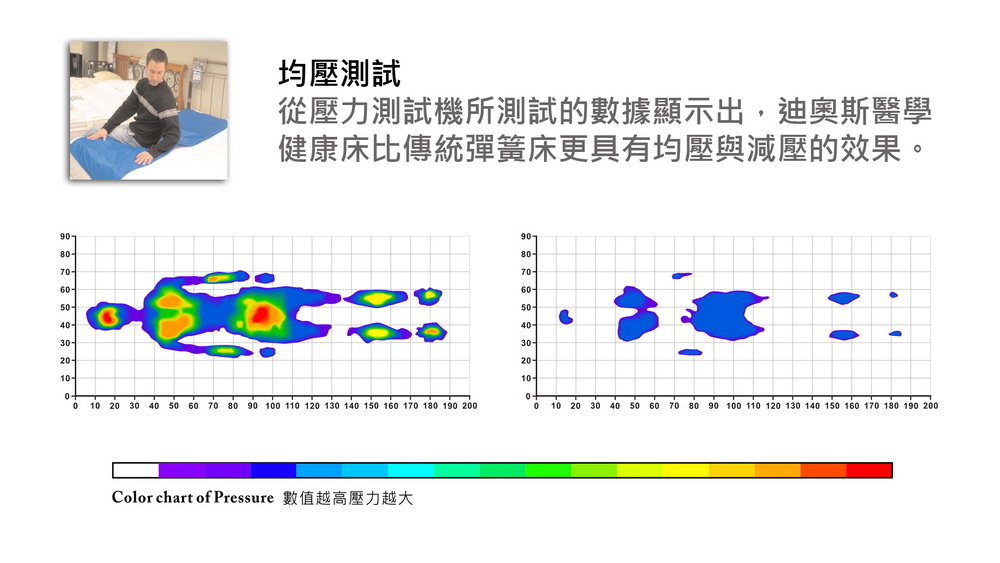 均壓測試
從壓力測試機所測試的數據顯示出，迪奧斯醫學健康床比傳統彈簧床更具有均壓與減壓的效果。

90
80
70
60
50
40
30
20
10
0
0 10 20 30 40 50 60 70 80 90 100 110 120 130 140 150 160 170 180 190 200

90
80
70
60
50
40
30
20
10
0
0 10 20 30 40 50 60 70 80 90 100 110 120 130 140 150 160 170 180 190 200

Color chart of Pressure 數值越高壓力越大